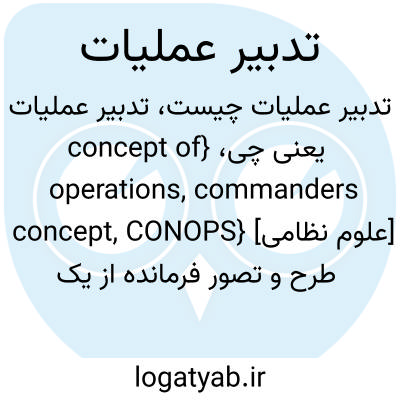 تدبیر عملیات

تدبیر عملیات چیست، تدبیر عملیات یعنی چی، {concept of operations, commanders concept, CONOPS} [علوم نظامی] طرح و تصور فرمانده از یک

logatyab.ir